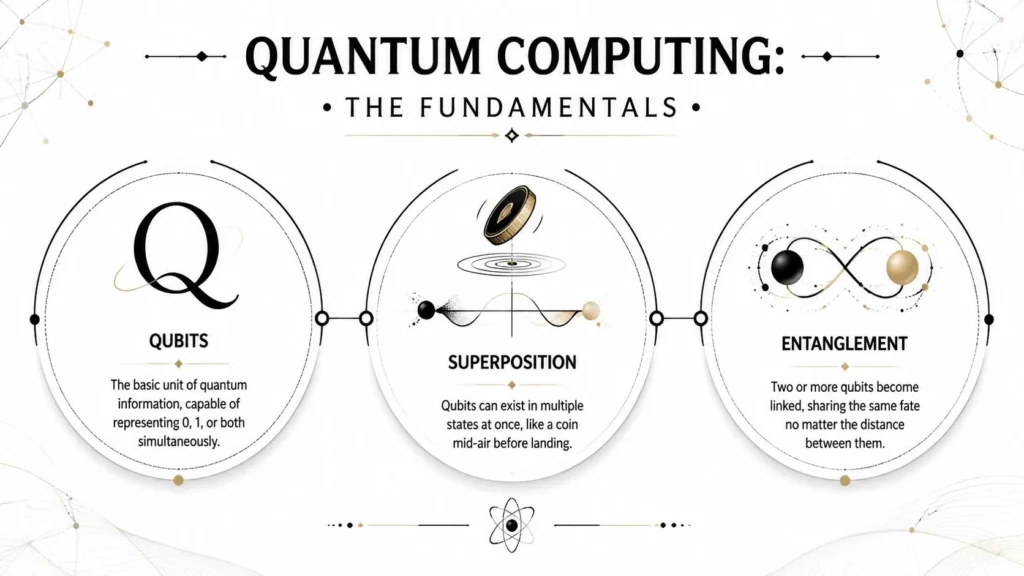 QUANTUM COMPUTING:

• THE FUNDAMENTALS •

Q

QUBITS

The basic unit of quantum information, capable of representing 0, 1, or both simultaneously.

SUPERPOSITION

Qubits can exist in multiple states at once, like a coin mid-air before landing.

ENTANGLEMENT

Two or more qubits become linked, sharing the same fate no matter the distance between them.